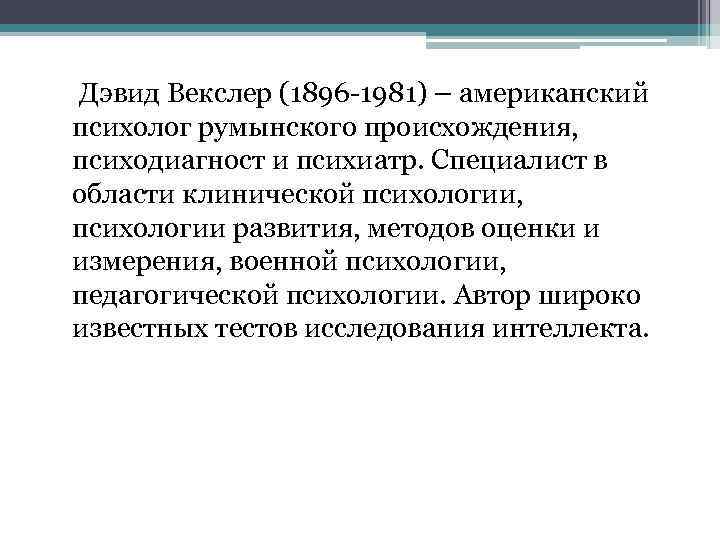 Дэвид Векслер (1896-1981) – американский психолог румынского происхождения, психодиагност и психиатр. Специалист в области клинической психологии, психологии развития, методов оценки и измерения, военной психологии, педагогической психологии. Автор широко известных тестов исследования интеллекта.